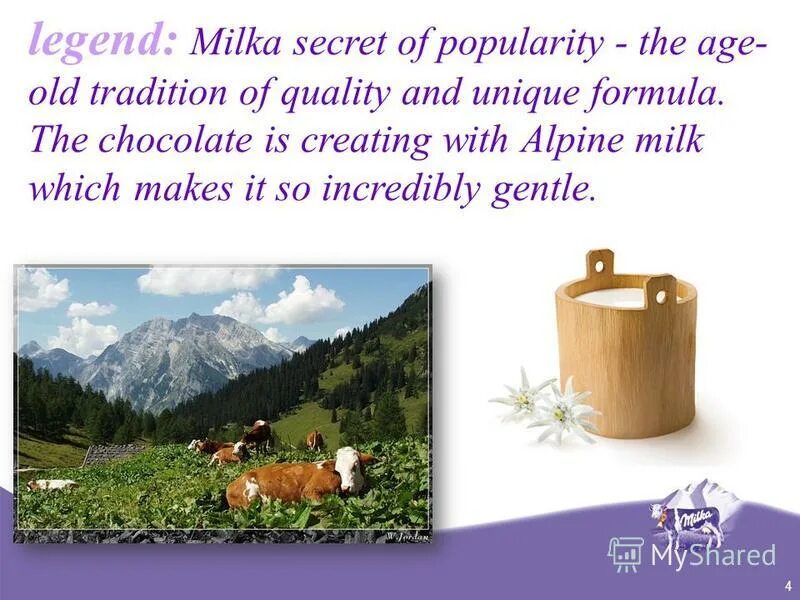 legend: Milka secret of popularity - the age-old tradition of quality and unique formula. The chocolate is creating with Alpine milk which makes it so incredibly gentle.

W. Jordan

Milka

MyShared

4